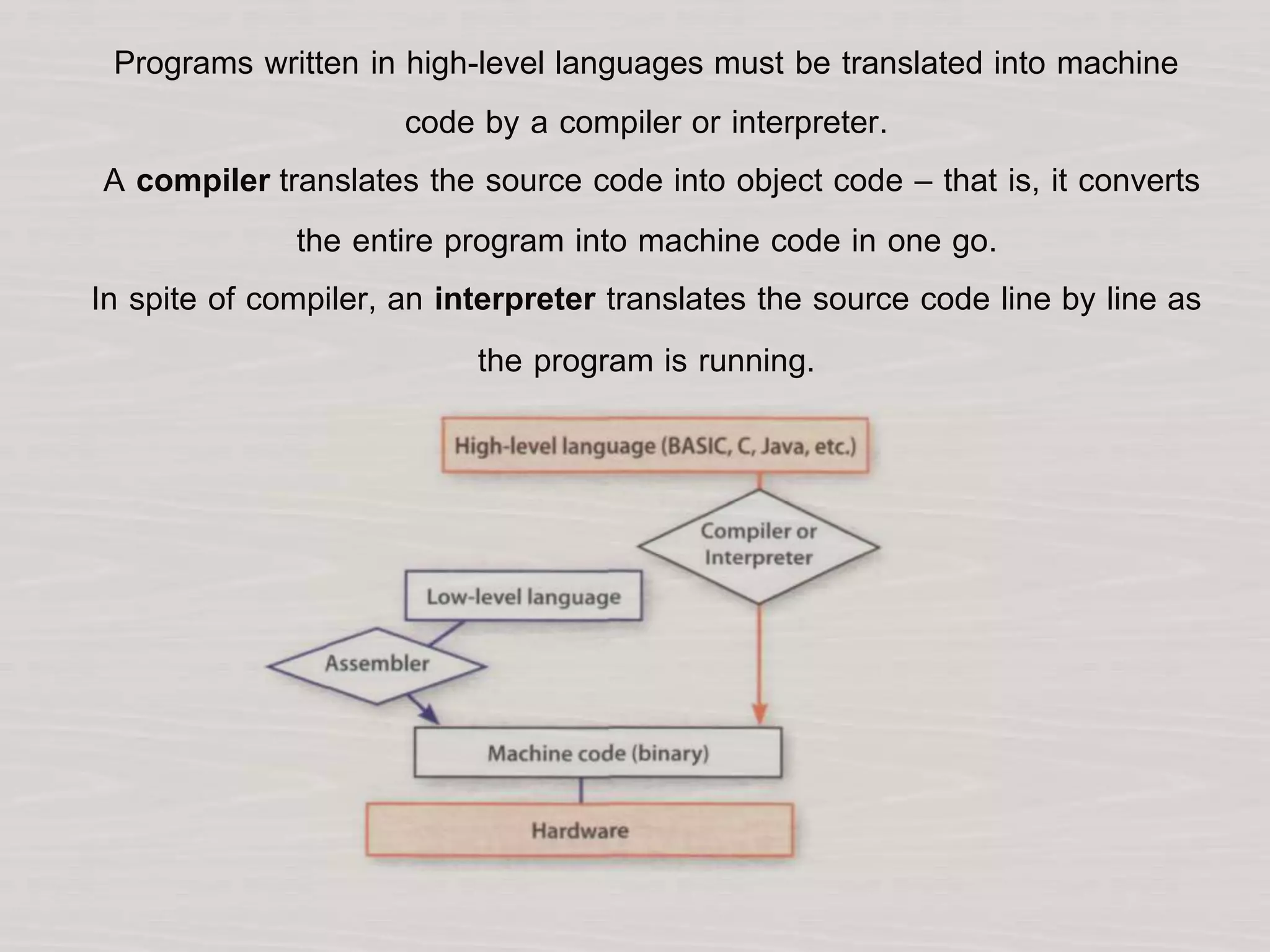 Programs written in high-level languages must be translated into machine code by a compiler or interpreter.

A compiler translates the source code into object code – that is, it converts the entire program into machine code in one go.

In spite of compiler, an interpreter translates the source code line by line as the program is running.

High-level language (BASIC, C, Java, etc.)

Compiler or Interpreter

Low-level language

Assembler

Machine code (binary)

Hardware